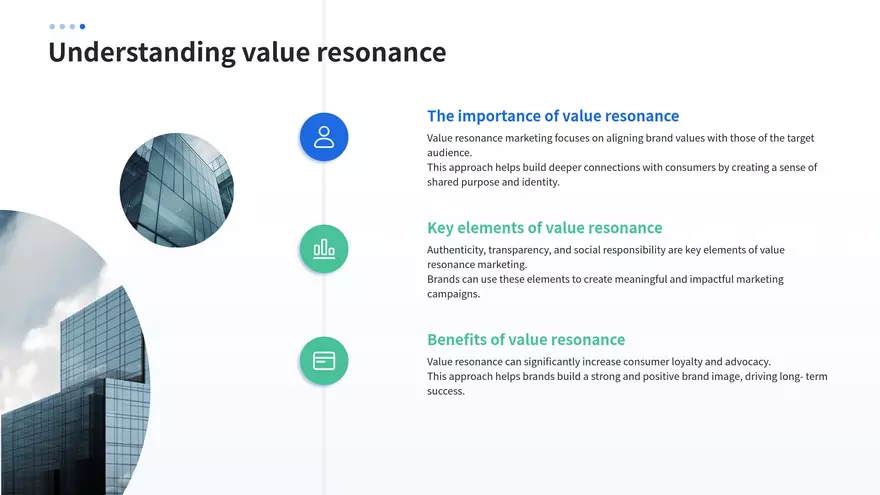 Understanding value resonance

The importance of value resonance

Value resonance marketing focuses on aligning brand values with those of the target audience.
This approach helps build deeper connections with consumers by creating a sense of shared purpose and identity.

Key elements of value resonance

Authenticity, transparency, and social responsibility are key elements of value resonance marketing.
Brands can use these elements to create meaningful and impactful marketing campaigns.

Benefits of value resonance

Value resonance can significantly increase consumer loyalty and advocacy.
This approach helps brands build a strong and positive brand image, driving long- term success.